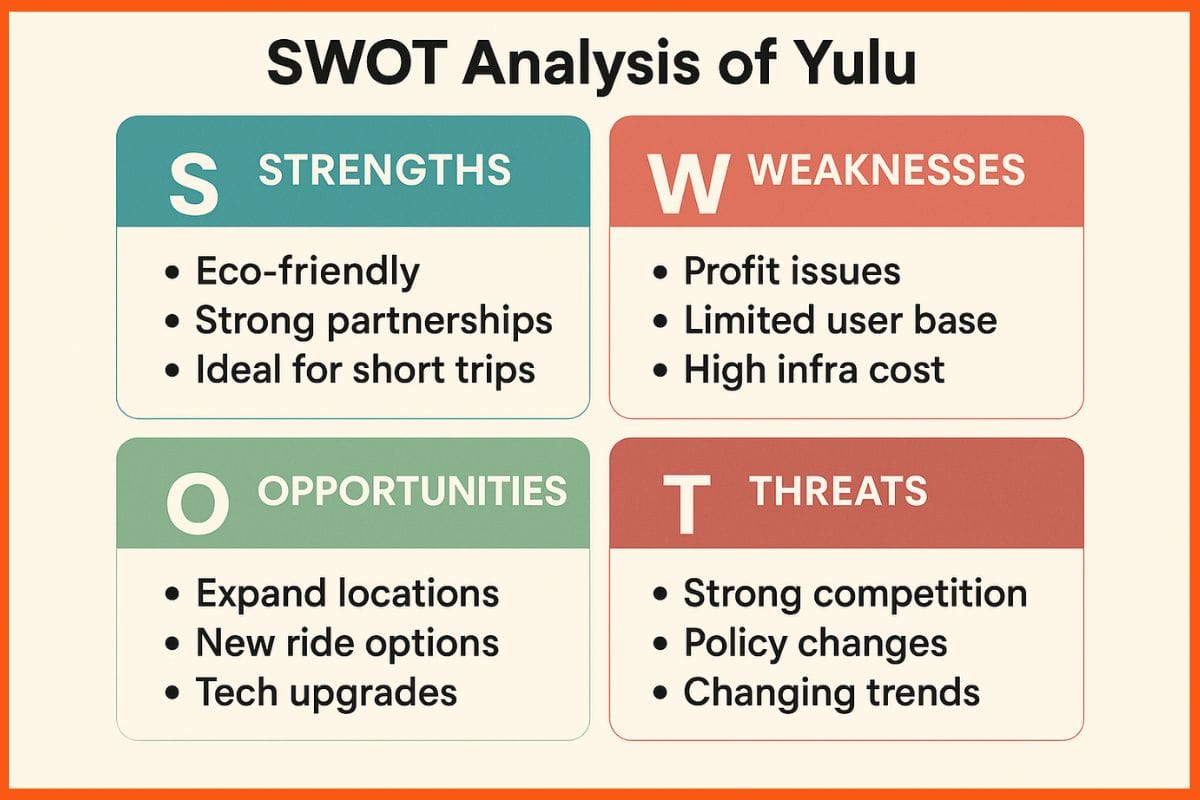 SWOT Analysis of Yulu

S STRENGTHS

• Eco-friendly
• Strong partnerships
• Ideal for short trips

W WEAKNESSES

• Profit issues
• Limited user base
• High infra cost

O OPPORTUNITIES

• Expand locations
• New ride options
• Tech upgrades

T THREATS

• Strong competition
• Policy changes
• Changing trends